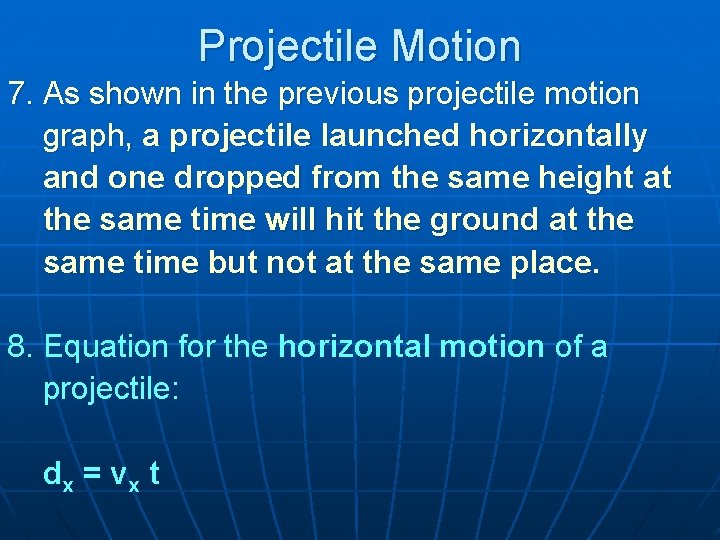 Projectile Motion

7. As shown in the previous projectile motion graph, a projectile launched horizontally and one dropped from the same height at the same time will hit the ground at the same time but not at the same place.

8. Equation for the horizontal motion of a projectile:

$d_x = v_x t$